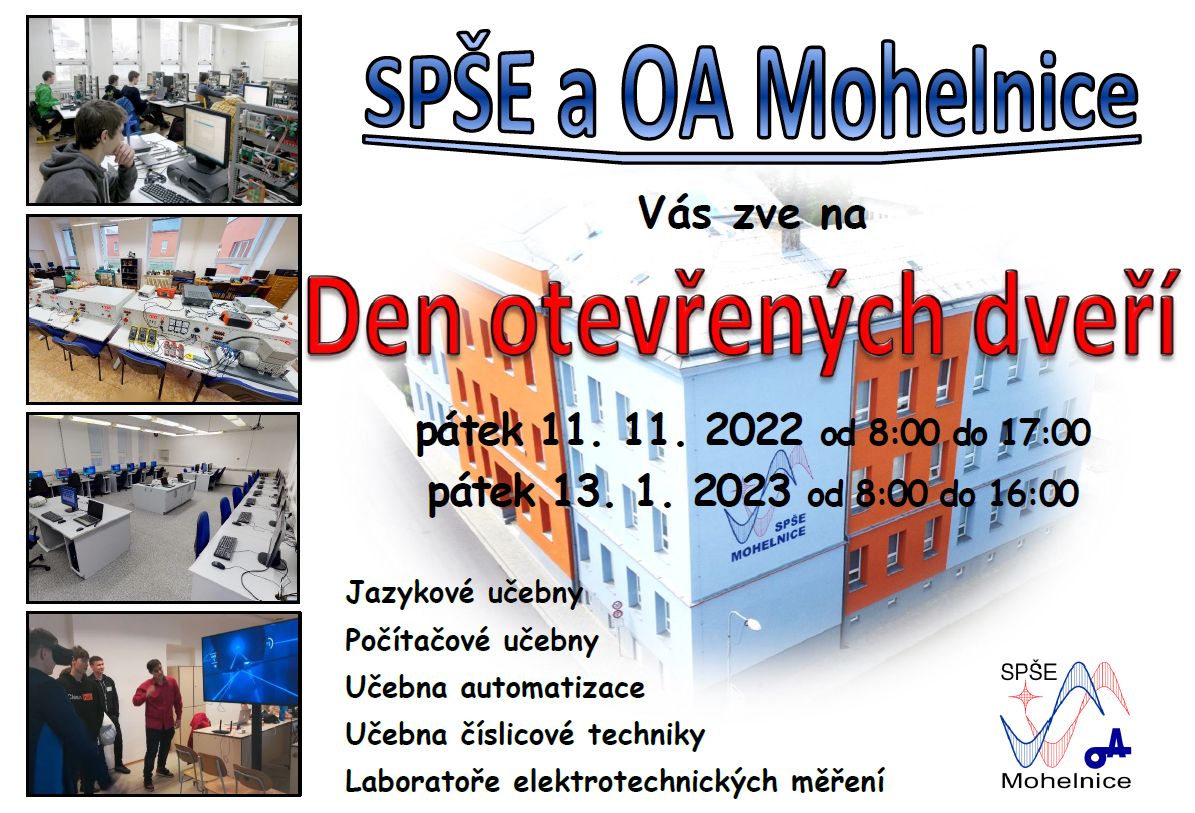 SPŠE a OA Mohelnice

Vás zve na

Den otevřených dveří

pátek 11. 11. 2022 od 8:00 do 17:00
pátek 13. 1. 2023 od 8:00 do 16:00

SPŠE MOHELNICE

Jazykové učebny
Počítačové učebny
Učebna automatizace
Učebna číslicové techniky
Laboratoře elektrotechnických měření

SPŠE
OA
Mohelnice